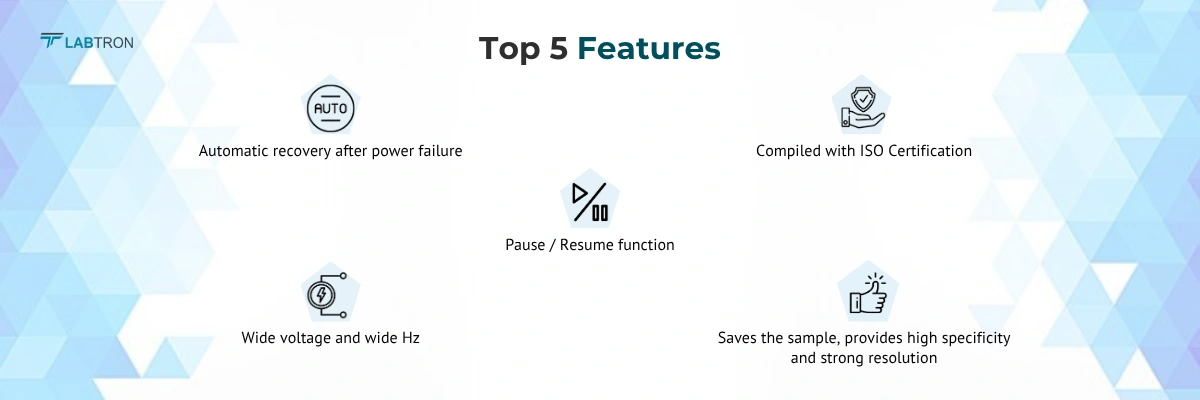 LABTRON

Top 5 Features

AUTO

Automatic recovery after power failure

Compiled with ISO Certification

Pause / Resume function

Wide voltage and wide Hz

Saves the sample, provides high specificity and strong resolution